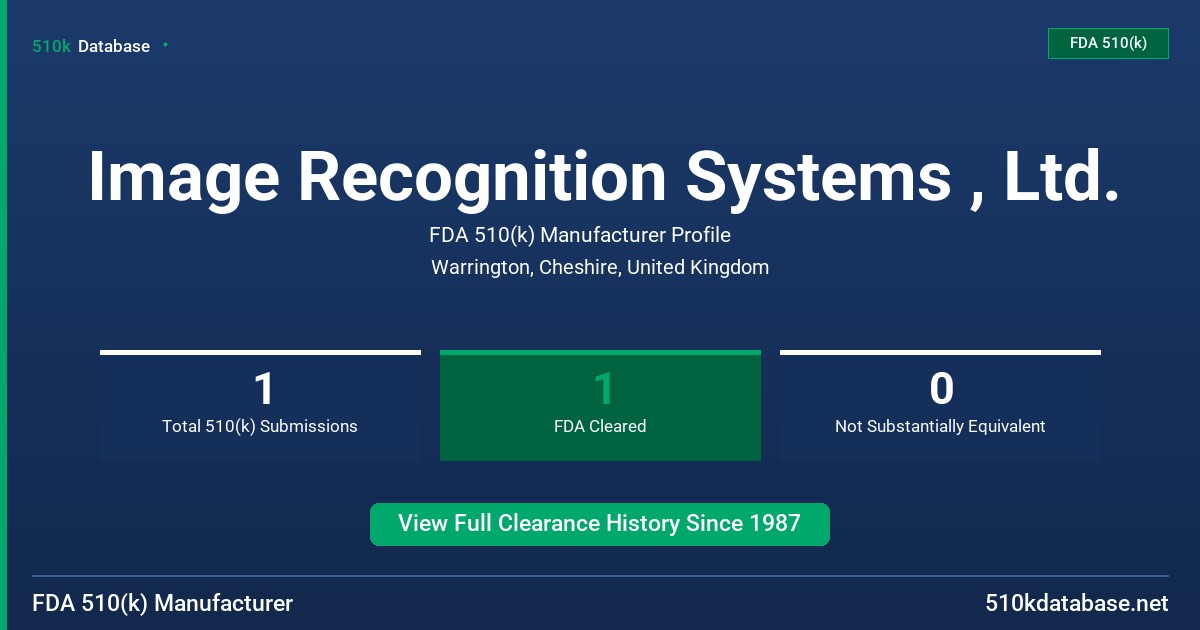 510k Database

FDA 510(k)

Image Recognition Systems , Ltd.

FDA 510(k) Manufacturer Profile

Warrington, Cheshire, United Kingdom

1
Total 510(k) Submissions

1
FDA Cleared

0
Not Substantially Equivalent

View Full Clearance History Since 1987

FDA 510(k) Manufacturer

510kdatabase.net